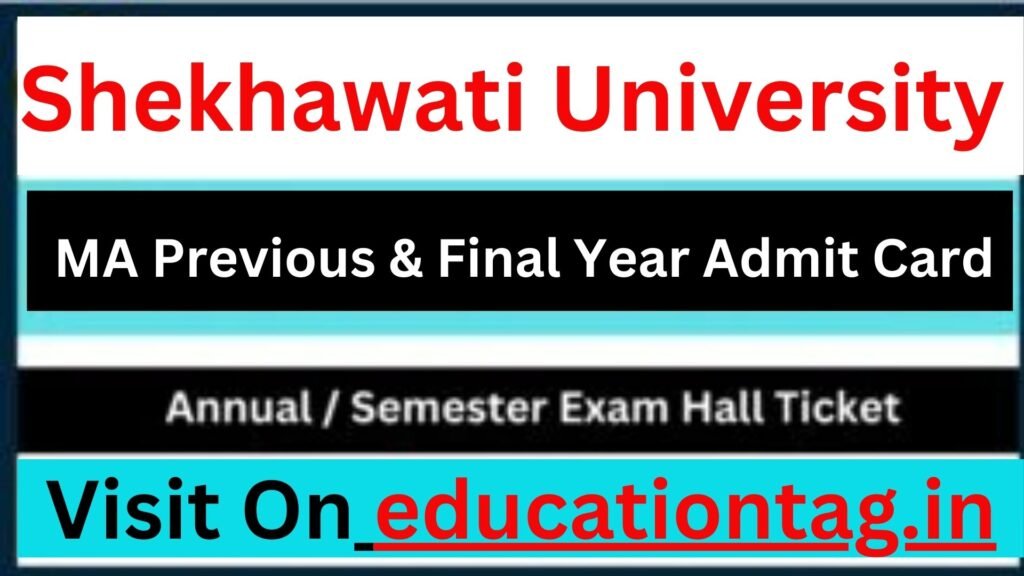 Shekhawati University

MA Previous & Final Year Admit Card

Annual / Semester Exam Hall Ticket

Visit On educationtag.in